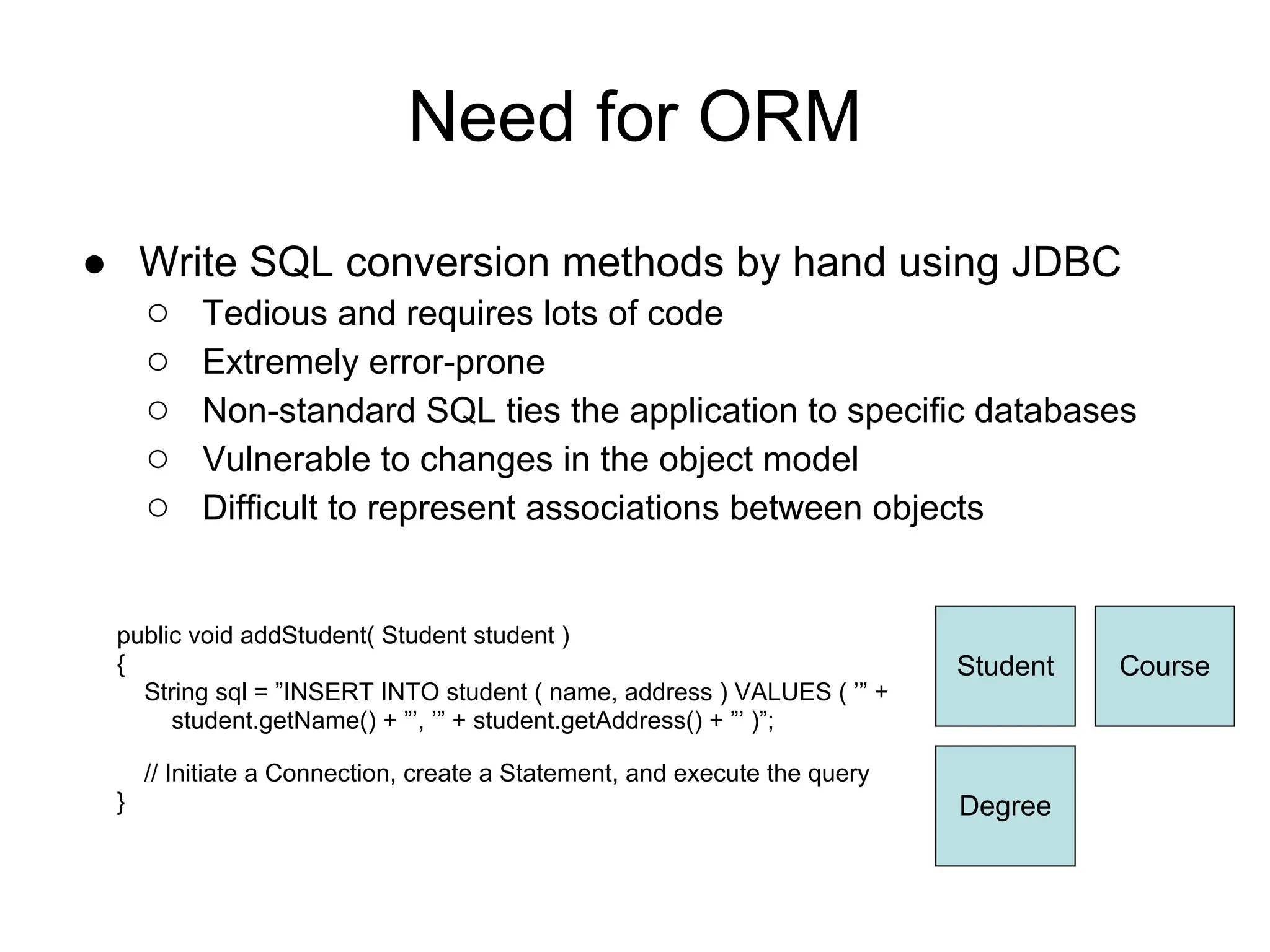 Need for ORM

● Write SQL conversion methods by hand using JDBC
○ Tedious and requires lots of code
○ Extremely error-prone
○ Non-standard SQL ties the application to specific databases
○ Vulnerable to changes in the object model
○ Difficult to represent associations between objects

public void addStudent( Student student )
{
String sql = ”INSERT INTO student ( name, address ) VALUES ( ’” + student.getName() + ”’, ’” + student.getAddress() + ”’ )”;

// Initiate a Connection, create a Statement, and execute the query
}

Student

Course

Degree